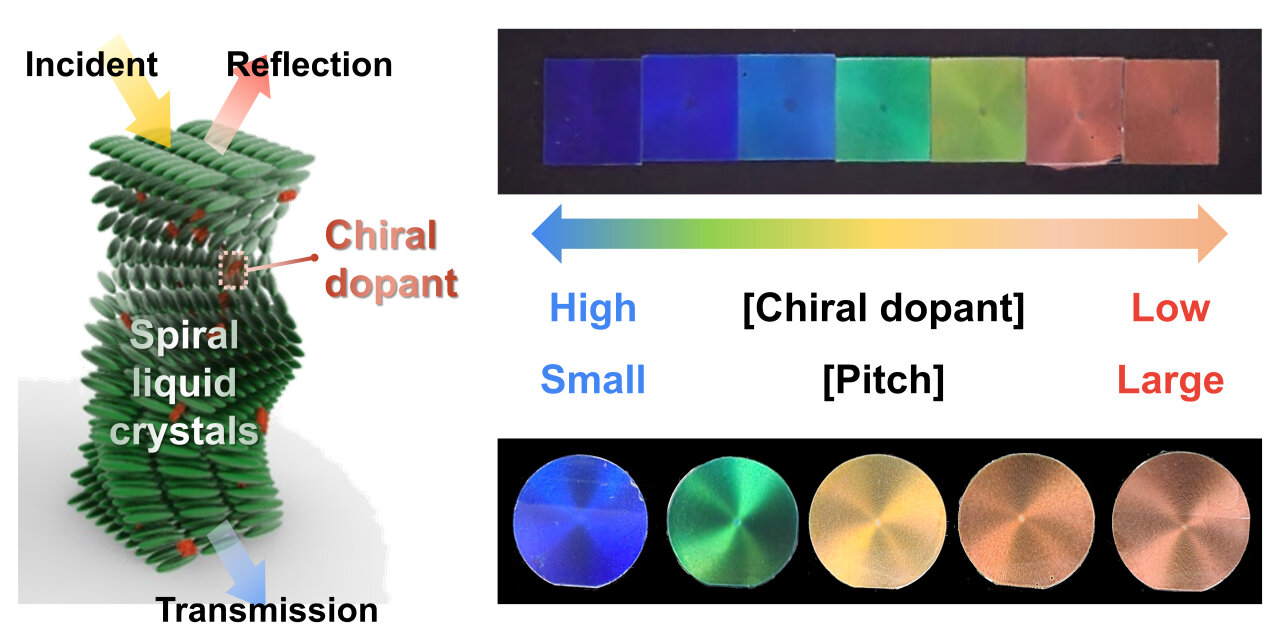 Incident

Reflection

Chiral dopant

Spiral liquid crystals

Transmission

High

[Chiral dopant]

Low

Small

[Pitch]

Large